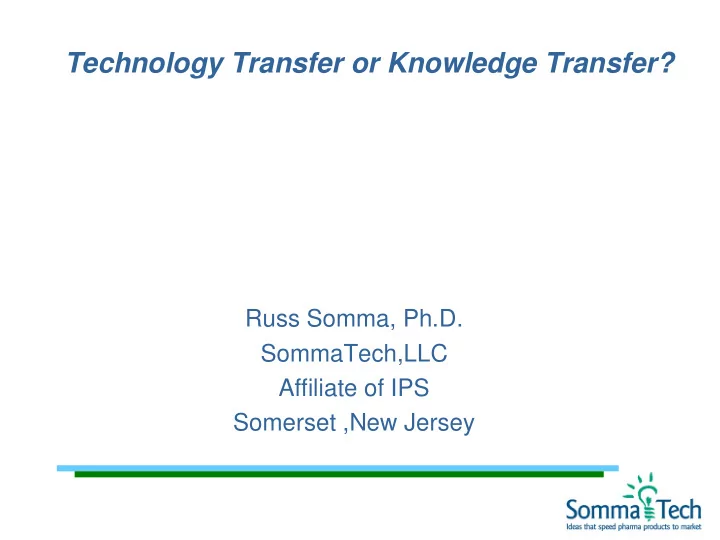 Technology Transfer or Knowledge Transfer?

Russ Somma, Ph.D.
SommaTech,LLC
Affiliate of IPS
Somerset ,New Jersey

SommaTech
Ideas that speed pharma products to market